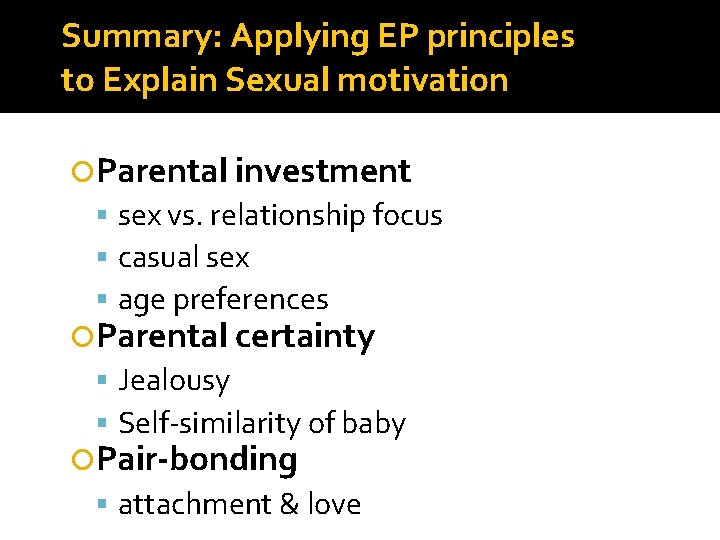 Summary: Applying EP principles to Explain Sexual motivation

Parental investment
- sex vs. relationship focus
- casual sex
- age preferences

Parental certainty
- Jealousy
- Self-similarity of baby

Pair-bonding
- attachment & love